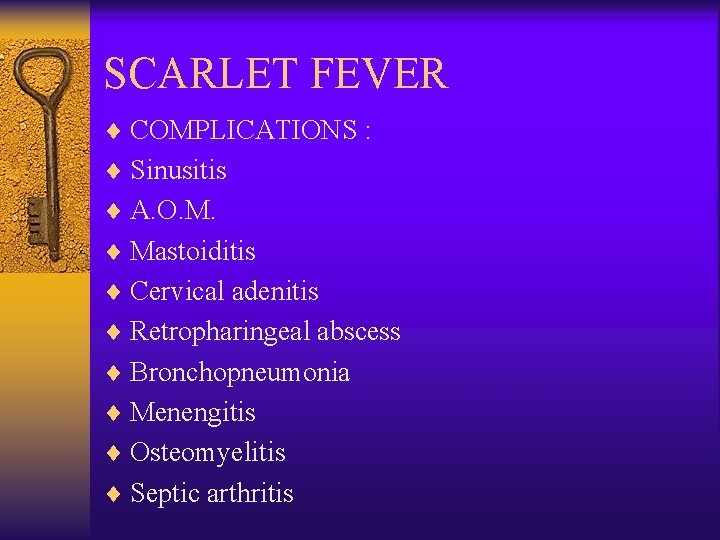 SCARLET FEVER

♦ COMPLICATIONS :
♦ Sinusitis
♦ A.O.M.
♦ Mastoiditis
♦ Cervical adenitis
♦ Retropharingeal abscess
♦ Bronchopneumonia
♦ Menengitis
♦ Osteomyelitis
♦ Septic arthritis